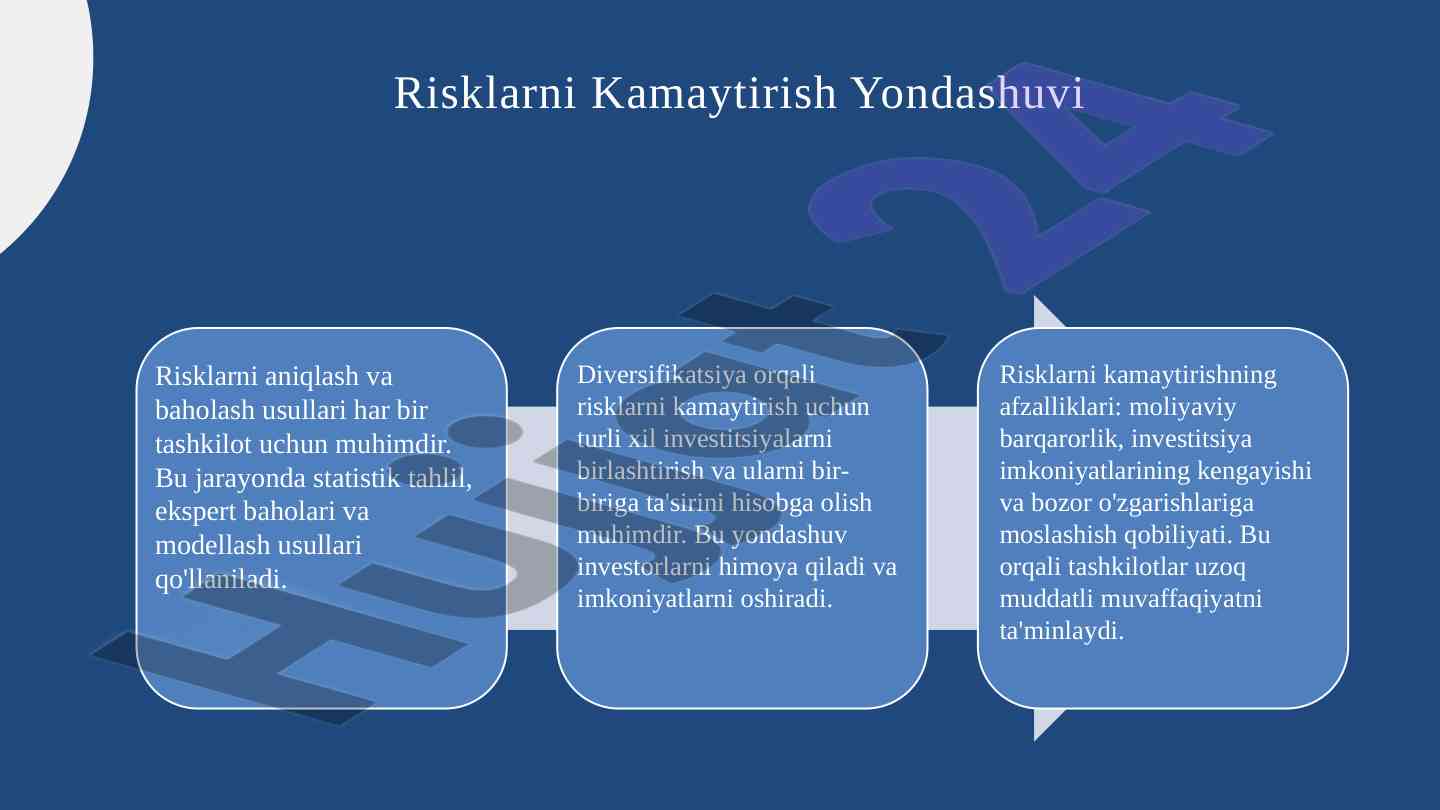 Risklarni Kamaytirish Yondashuvi

Risklarni aniqlash va baholash usullari har bir tashkilot uchun muhimdir. Bu jarayonda statistik tahlil, ekspert baholari va modellash usullari qo'llaniladi.

Diversifikatsiya orqali risklarni kamaytirish uchun turli xil investitsiyalarni birlashtirish va ularni bir-biriga ta'sirini hisobga olish muhimdir. Bu yondashuv investorlarni himoya qiladi va imkoniyatlarni oshiradi.

Risklarni kamaytirishning afzalliklari: moliyaviy barqarorlik, investitsiya imkoniyatlarining kengayishi va bozor o'zgarishlariga moslashish qobiliyati. Bu orqali tashkilotlar uzoq muddatli muvaffaqiyatni ta'minlaydi.

Hujjat24